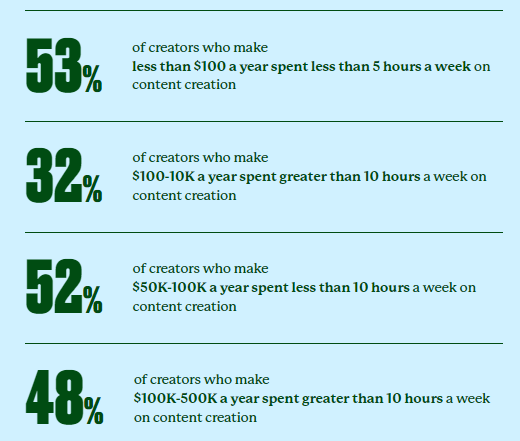 53%

of creators who make less than \$100 a year spent less than 5 hours a week on content creation

32%

of creators who make \$100-10K a year spent greater than 10 hours a week on content creation

52%

of creators who make \$50K-100K a year spent less than 10 hours a week on content creation

48%

of creators who make \$100K-500K a year spent greater than 10 hours a week on content creation